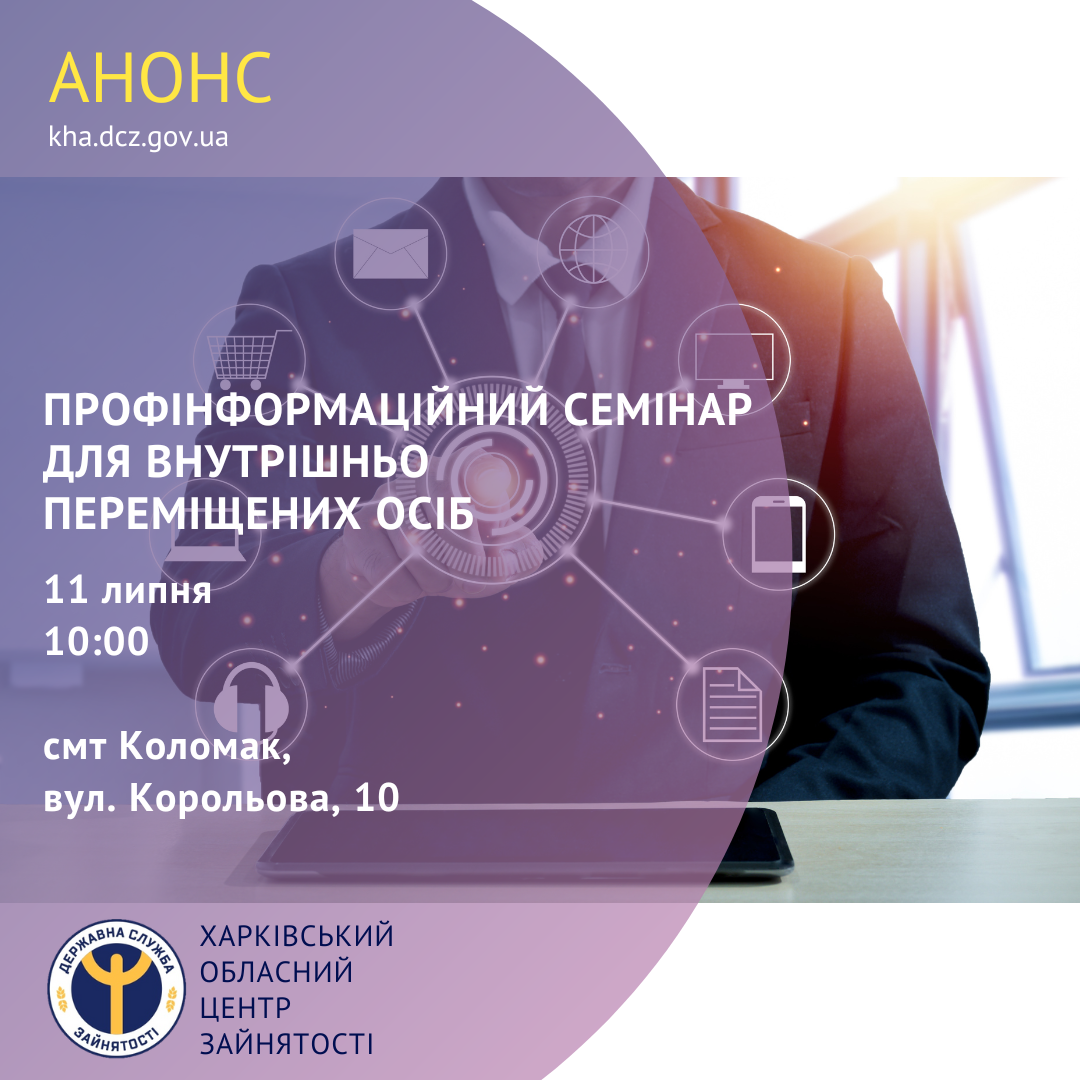 АНОНС
kha.dcz.gov.ua

ПРОФІНФОРМАЦІЙНИЙ СЕМІНАР ДЛЯ ВНУТРІШНЬО ПЕРЕМІЩЕНИХ ОСІБ

11 липня
10:00

смт Коломак,
вул. Корольова, 10

ДЕРЖАВНА СЛУЖБА ЗАЙНЯТОСТІ

ХАРКІВСЬКИЙ
ОБЛАСНИЙ
ЦЕНТР
ЗАЙНЯТОСТІ